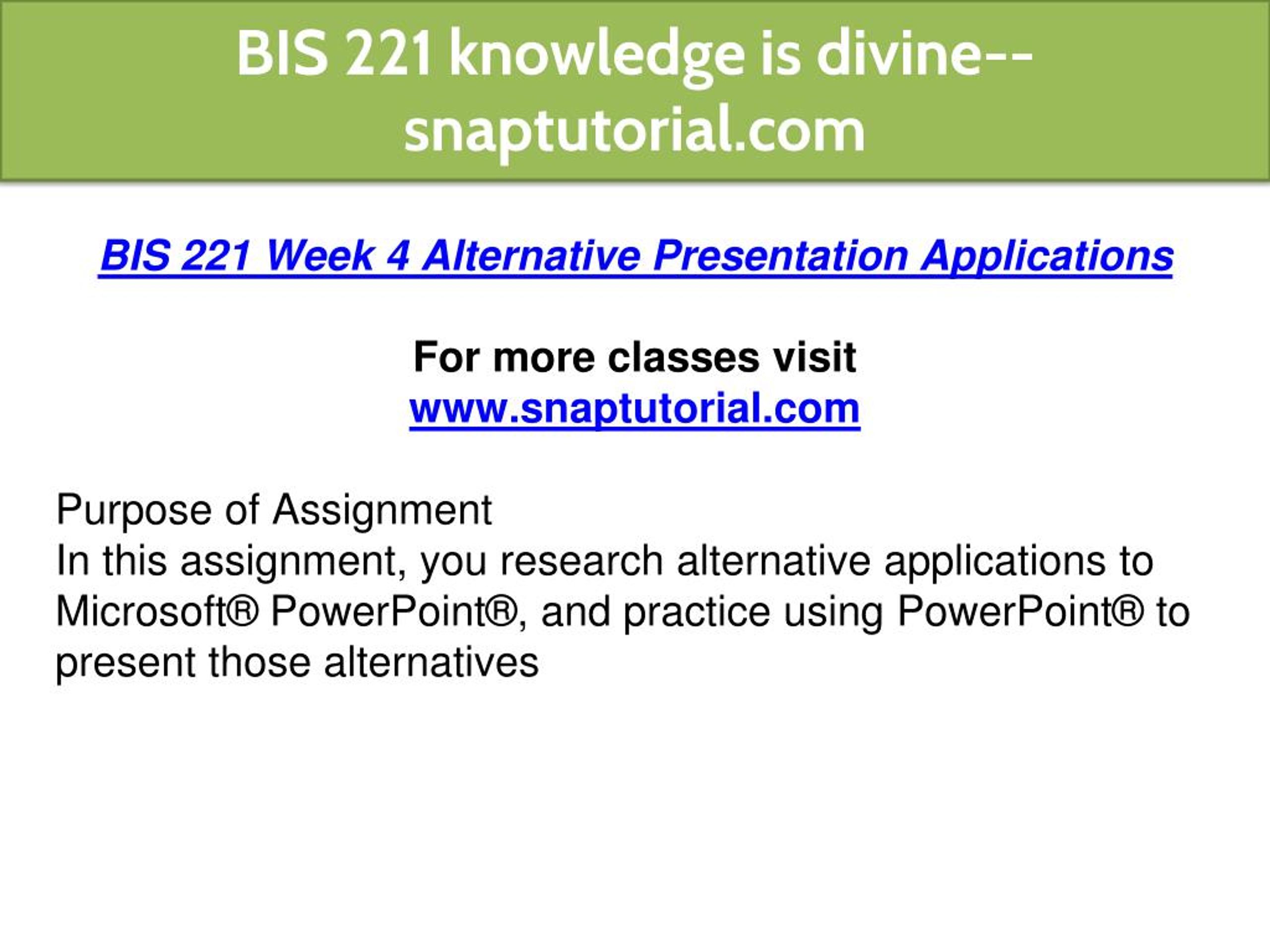 BIS 221 knowledge is divine--snaptutorial.com

BIS 221 Week 4 Alternative Presentation Applications

For more classes visit
www.snaptutorial.com

Purpose of Assignment
In this assignment, you research alternative applications to Microsoft® PowerPoint®, and practice using PowerPoint® to present those alternatives